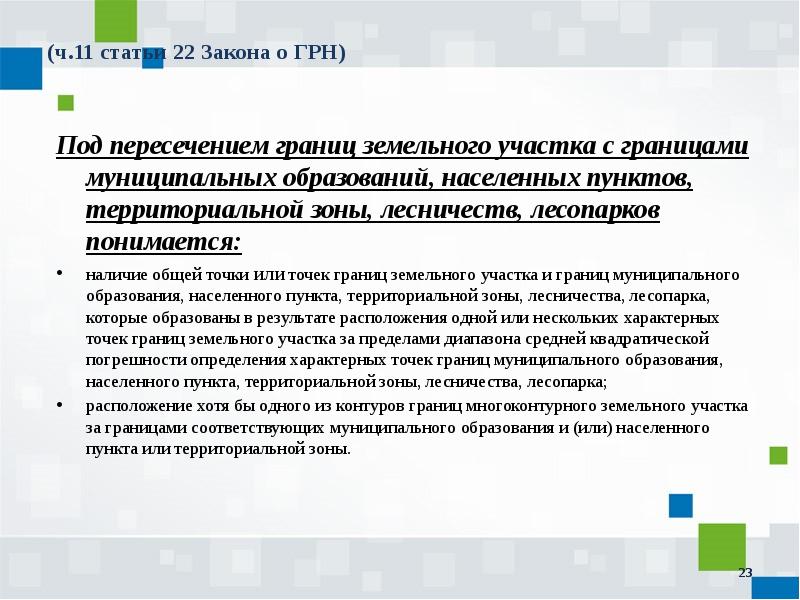 (ч.11 статьи 22 Закона о ГРН)

Под пересечением границ земельного участка с границами муниципальных образований, населенных пунктов, территориальной зоны, лесничеств, лесопарков понимается:

• наличие общей точки или точек границ земельного участка и границ муниципального образования, населенного пункта, территориальной зоны, лесничества, лесопарка, которые образованы в результате расположения одной или нескольких характерных точек границ земельного участка за пределами диапазона средней квадратической погрешности определения характерных точек границ муниципального образования, населенного пункта, территориальной зоны, лесничества, лесопарка;

• расположение хотя бы одного из контуров границ многоконтурного земельного участка за границами соответствующих муниципального образования и (или) населенного пункта или территориальной зоны.

23